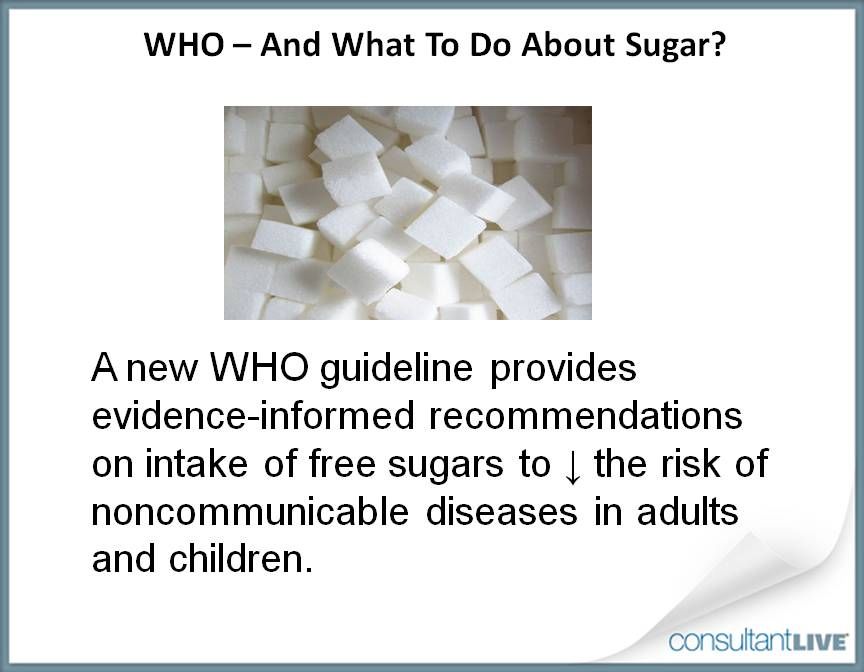 WHO – And What To Do About Sugar?

A new WHO guideline provides evidence-informed recommendations on intake of free sugars to ↓ the risk of noncommunicable diseases in adults and children.

consultantLIVE